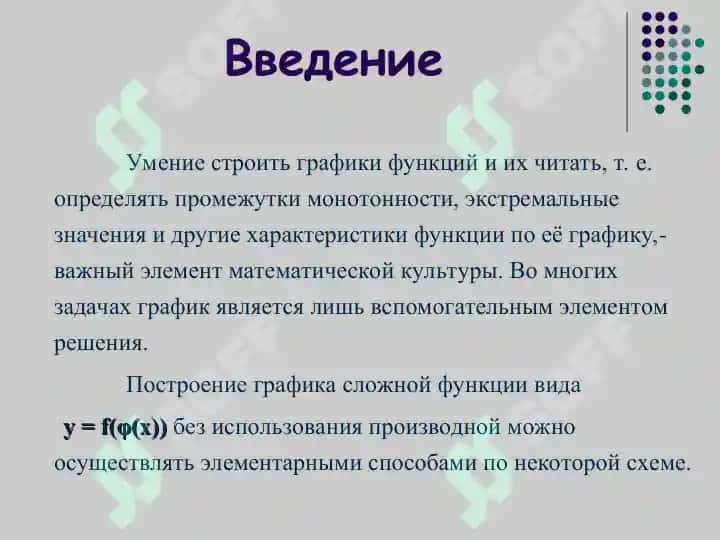 Введение

Умение строить графики функций и их читать, т. е. определять промежутки монотонности, экстремальные значения и другие характеристики функции по её графику,- важный элемент математической культуры. Во многих задачах график является лишь вспомогательным элементом решения.

Построение графика сложной функции вида $y = f(\varphi(x))$ без использования производной можно осуществлять элементарными способами по некоторой схеме.